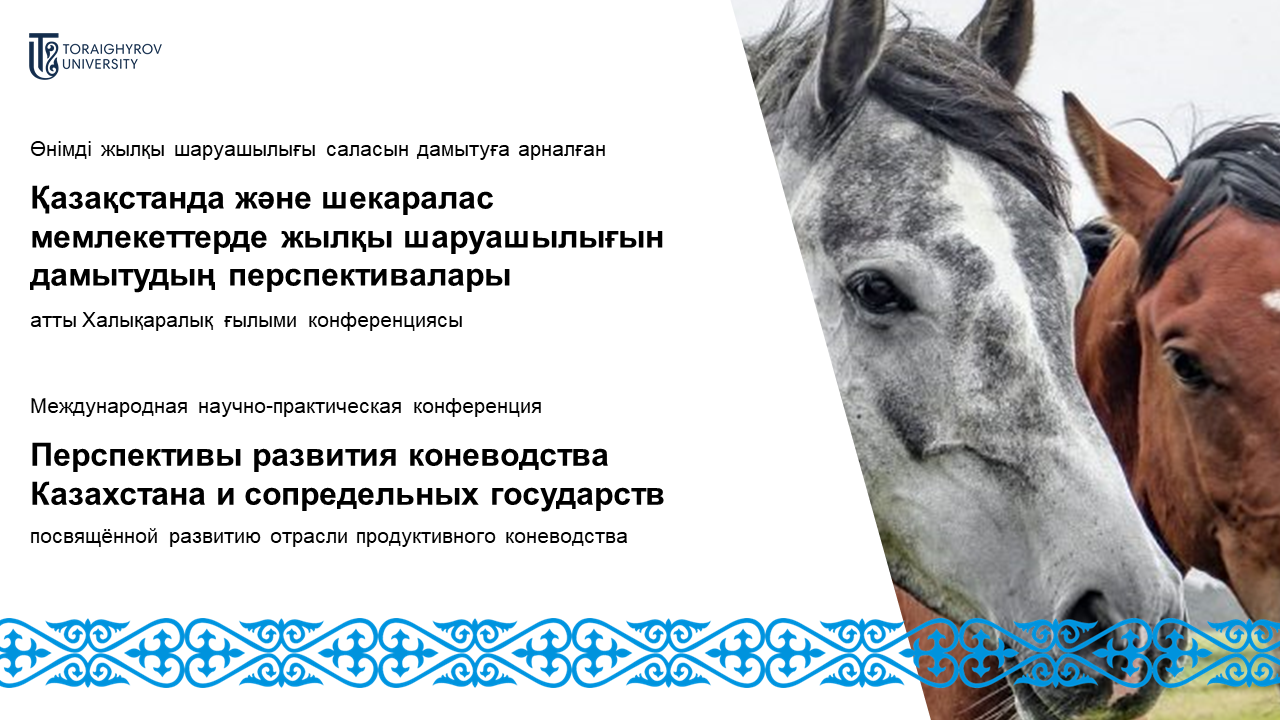 TORAIGHYROV UNIVERSITY

Өнімді жылқы шаруашылығы саласын дамытуға арналған

Қазақстанда және шекаралас мемлекеттерде жылқы шаруашылығын дамытудың перспективалары

атты Халықаралық ғылыми конференциясы

Международная научно-практическая конференция

Перспективы развития коневодства Казахстана и сопредельных государств

посвящённой развитию отрасли продуктивного коневодства